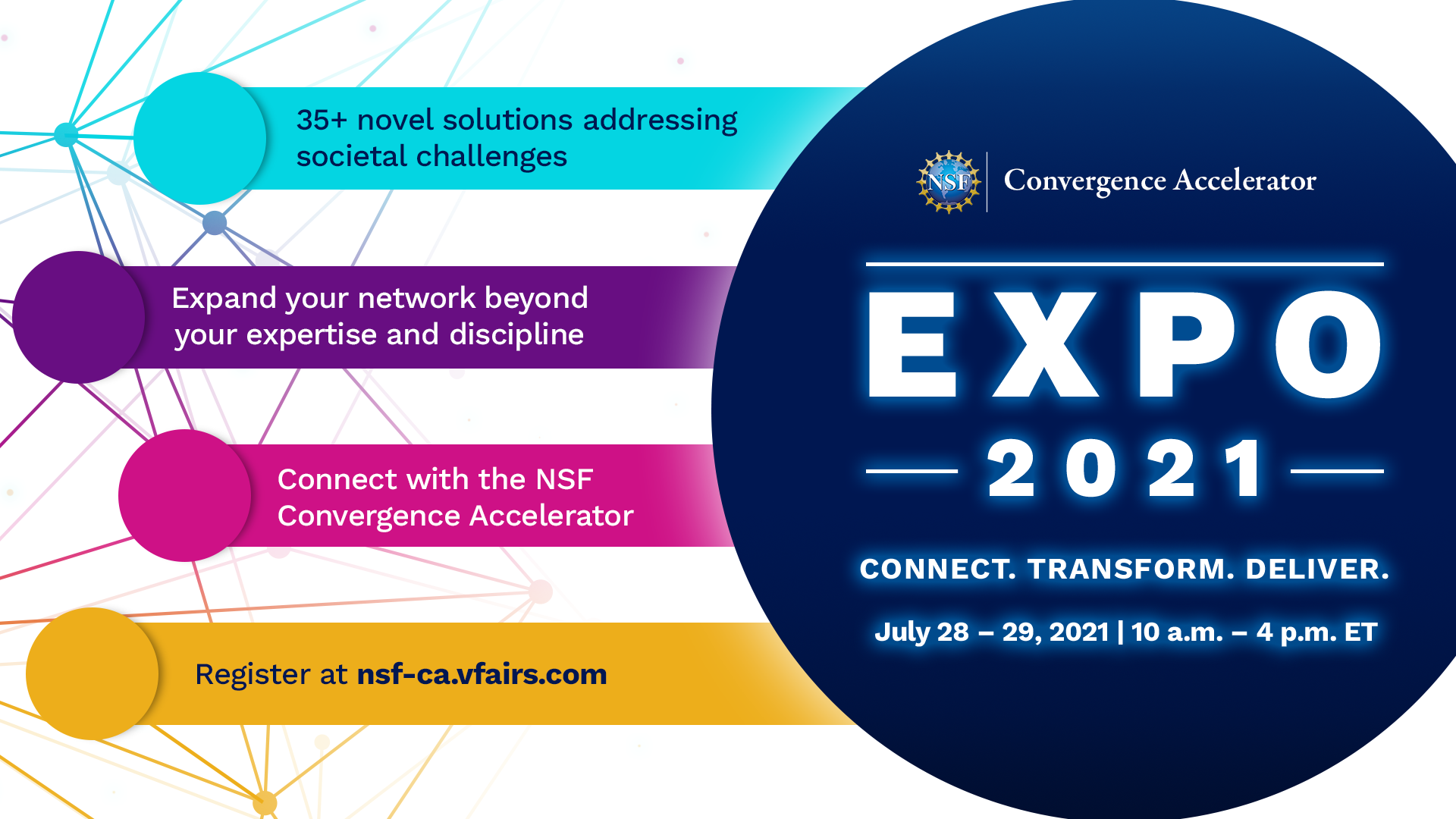 35+ novel solutions addressing societal challenges

Expand your network beyond your expertise and discipline

Connect with the NSF Convergence Accelerator

Register at nsf-ca.vfairs.com

NSF Convergence Accelerator

EXPO

2021

CONNECT. TRANSFORM. DELIVER.

July 28 – 29, 2021 | 10 a.m. – 4 p.m. ET